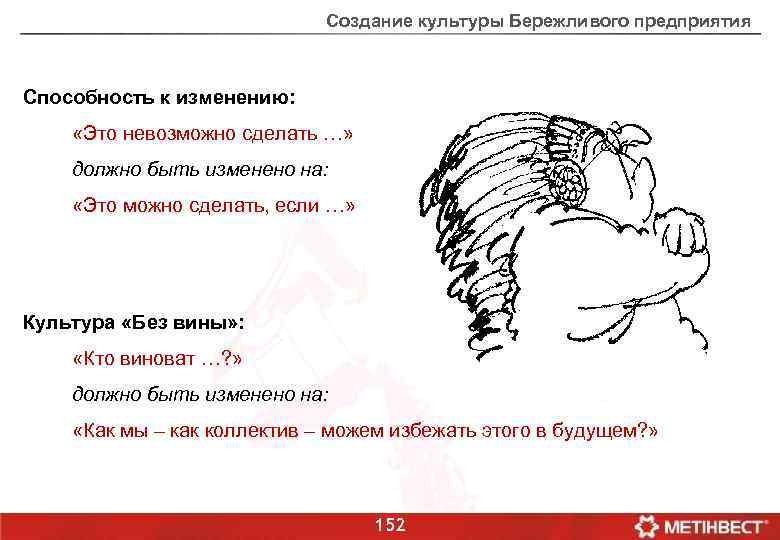 Создание культуры Бережливого предприятия

Способность к изменению:

«Это невозможно сделать …»

должно быть изменено на:

«Это можно сделать, если …»

Культура «Без вины»:

«Кто виноват …?»

должно быть изменено на:

«Как мы – как коллектив – можем избежать этого в будущем?»

152

МЕТІНВЕСТ